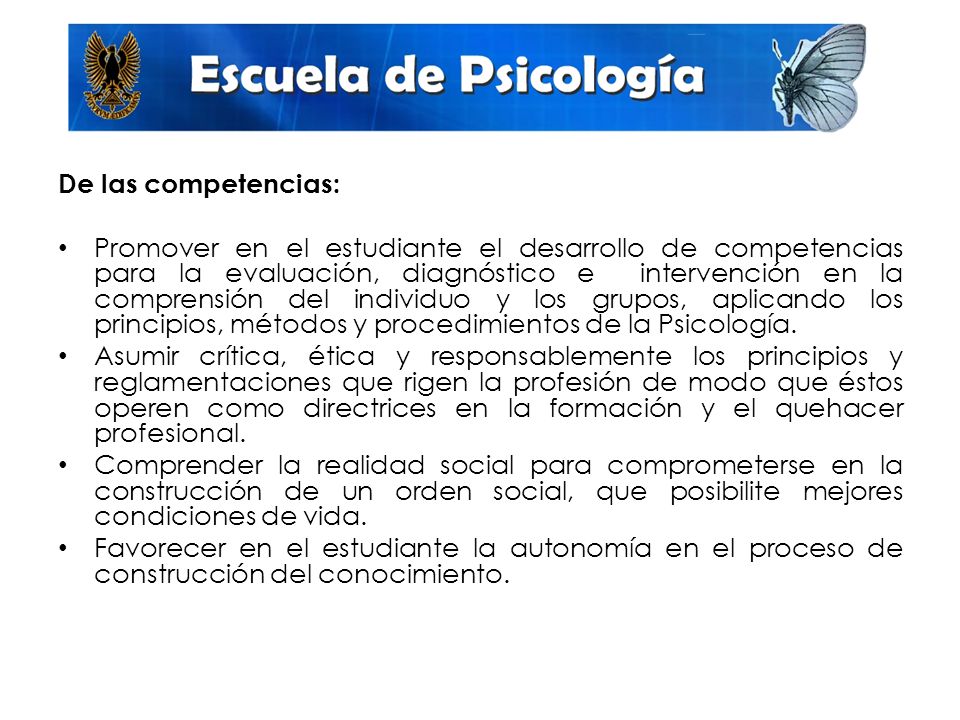 Escuela de Psicología

De las competencias:

• Promover en el estudiante el desarrollo de competencias para la evaluación, diagnóstico e intervención en la comprensión del individuo y los grupos, aplicando los principios, métodos y procedimientos de la Psicología.
• Asumir crítica, ética y responsablemente los principios y reglamentaciones que rigen la profesión de modo que éstos operen como directrices en la formación y el quehacer profesional.
• Comprender la realidad social para comprometerse en la construcción de un orden social, que posibilite mejores condiciones de vida.
• Favorecer en el estudiante la autonomía en el proceso de construcción del conocimiento.